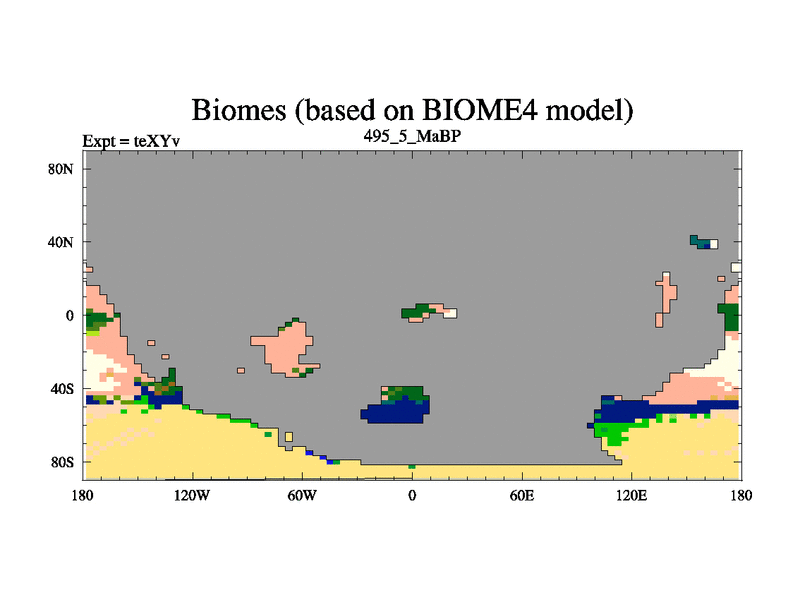 Biomes (based on BIOME4 model)

Expt = teXYv

495_5_MaBP

80N
40N
0
40S
80S

180
120W
60W
0
60E
120E
180